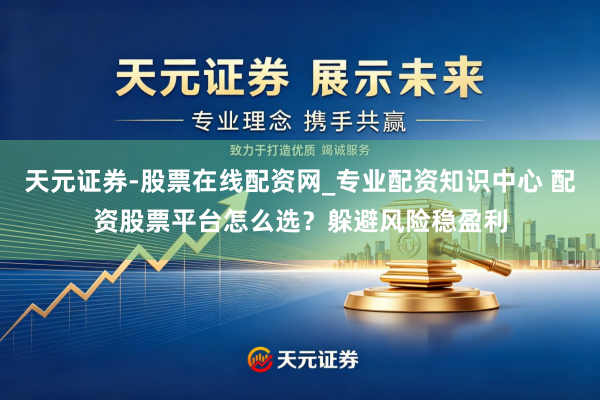 天元证券 展示未来

专业理念 携手共赢

致力于打造优质 竭诚服务

天元证券-股票在线配资网_专业配资知识中心 配资股票平台怎么选？躲避风险稳盈利

天元证券